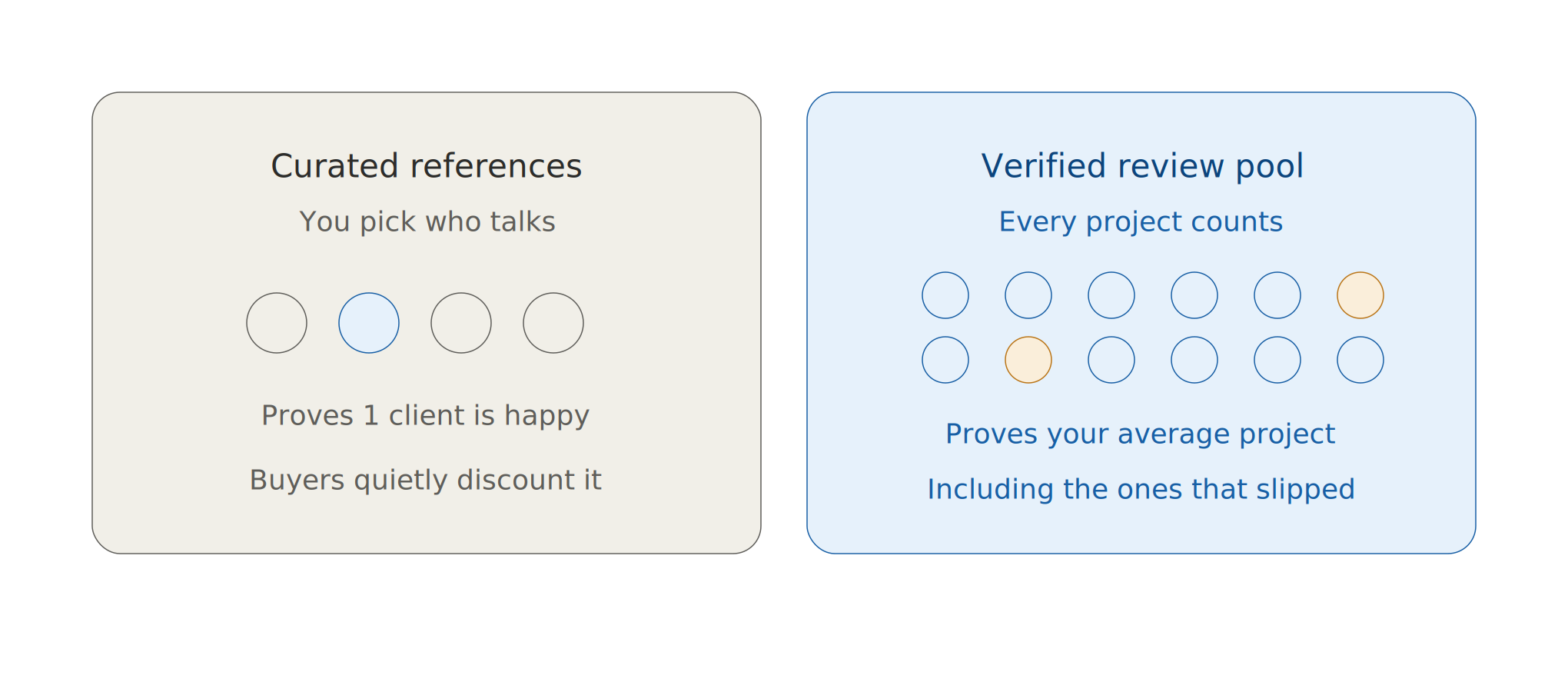 Curated references

You pick who talks

Proves 1 client is happy

Buyers quietly discount it

Verified review pool

Every project counts

Proves your average project

Including the ones that slipped